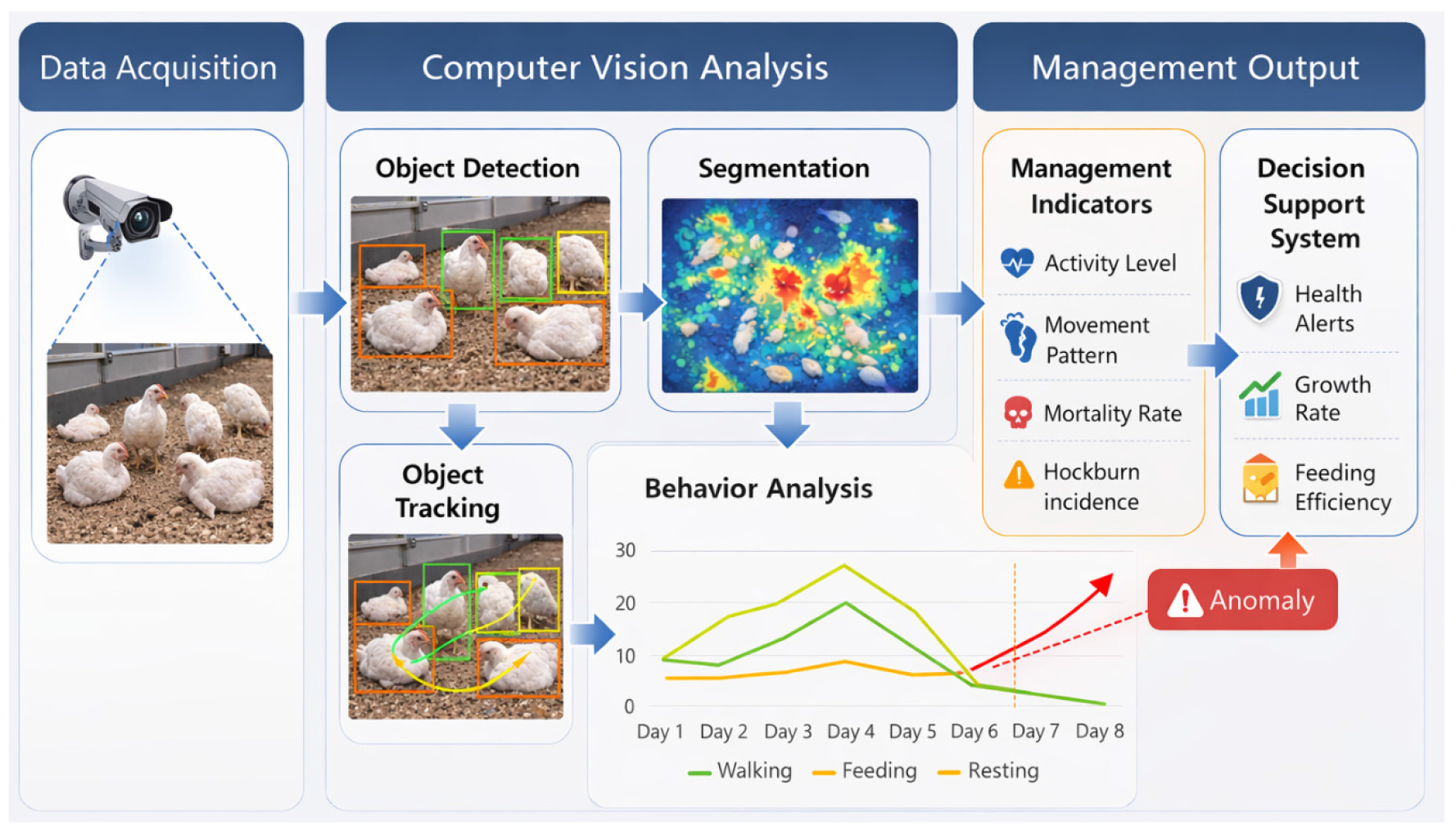 Data Acquisition

Computer Vision Analysis

Management Output

Object Detection

Segmentation

Object Tracking

Behavior Analysis

30
20
10
0

Day 1 Day 2 Day 3 Day 4 Day 5 Day 6 Day 7 Day 8

Walking Feeding Resting

Management Indicators

Activity Level

Movement Pattern

Mortality Rate

Hockburn incidence

Decision Support System

Health Alerts

Growth Rate

Feeding Efficiency

Anomaly